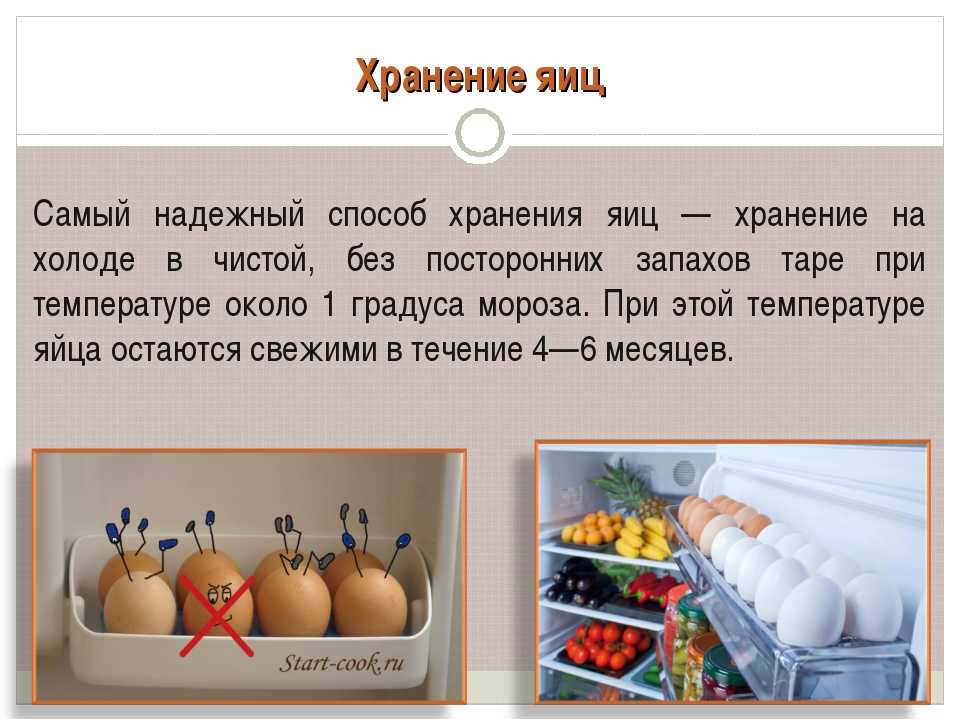 Хранение яиц

Самый надежный способ хранения яиц — хранение на холоде в чистой, без посторонних запахов таре при температуре около 1 градуса мороза. При этой температуре яйца остаются свежими в течение 4—6 месяцев.

Start-cook.ru